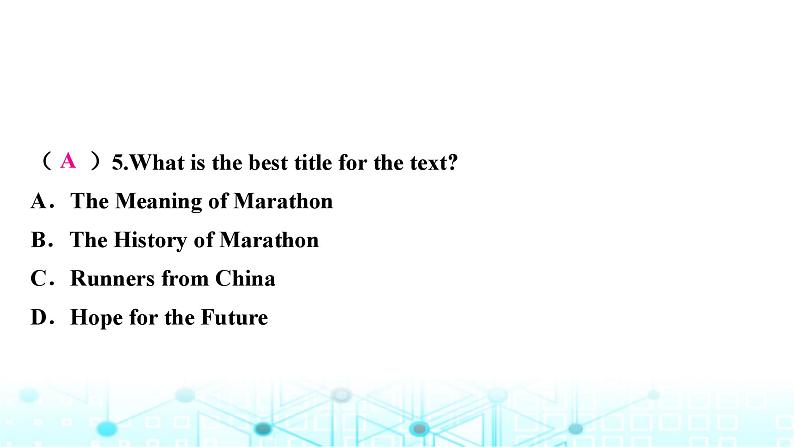 （ A ）5.What is the best title for the text?

A．The Meaning of Marathon

B．The History of Marathon

C．Runners from China

D．Hope for the Future